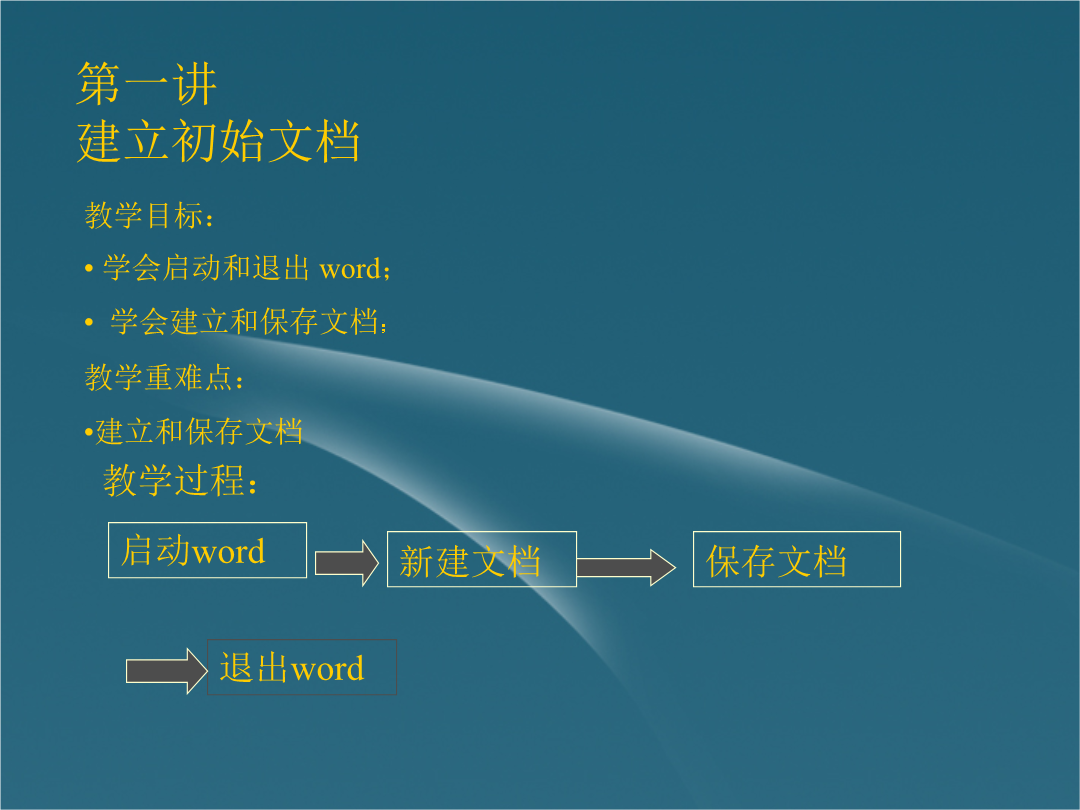 第一讲
建立初始文档

教学目标：

• 学会启动和退出 word；

• 学会建立和保存文档；

教学重难点：

•建立和保存文档

教学过程：

启动word

新建文档

保存文档

退出word